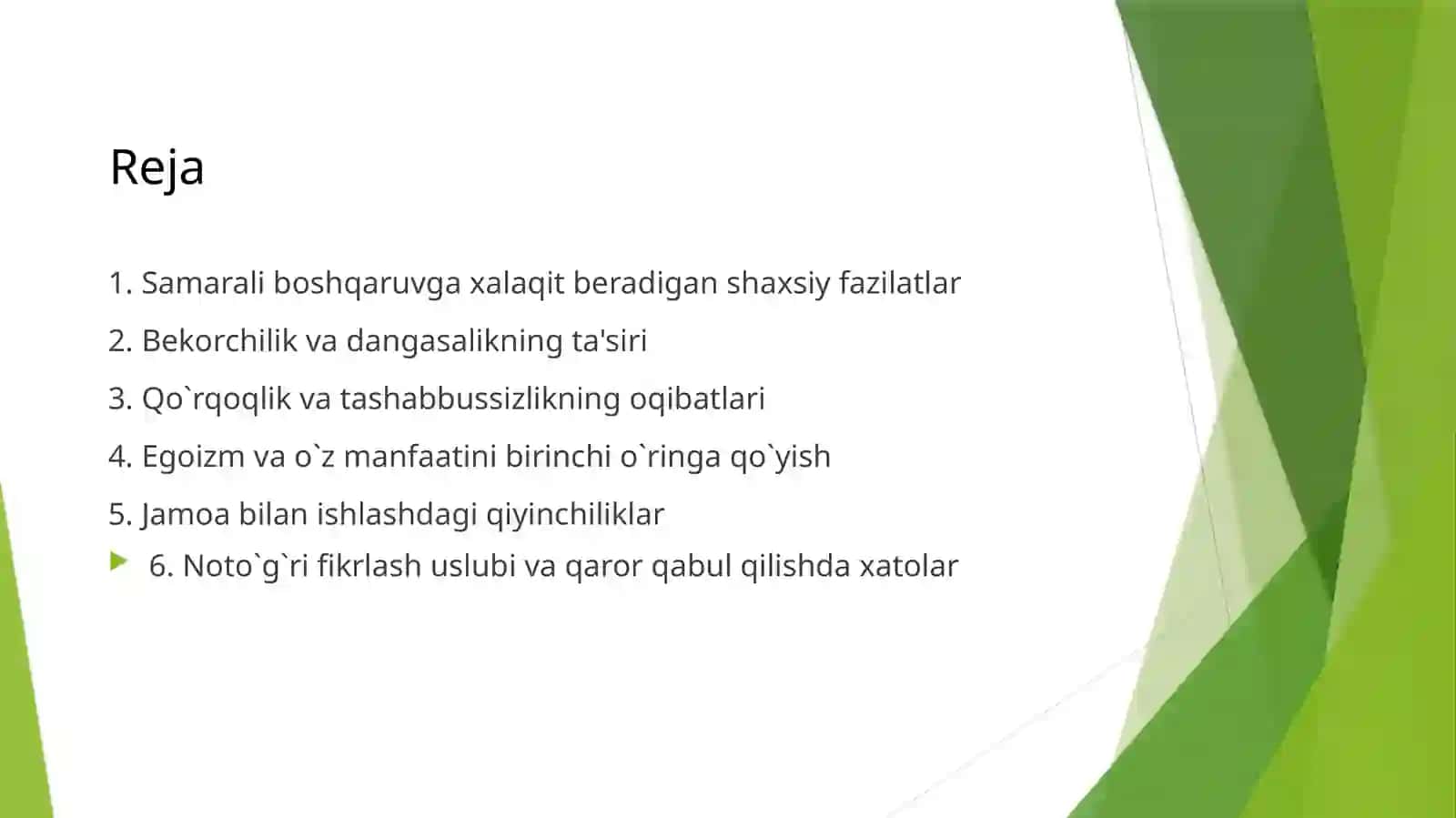 Reja

1. Samarali boshqaruvga xalaqit beradigan shaxsiy fazilatlar

2. Bekorchilik va dangasalikning ta'siri

3. Qo`rqoqlik va tashabbussizlikning oqibatlari

4. Egoizm va o`z manfaatini birinchi o`ringa qo`yish

5. Jamoa bilan ishlashdagi qiyinchiliklar

6. Noto`g`ri fikrlash uslubi va qaror qabul qilishda xatolar